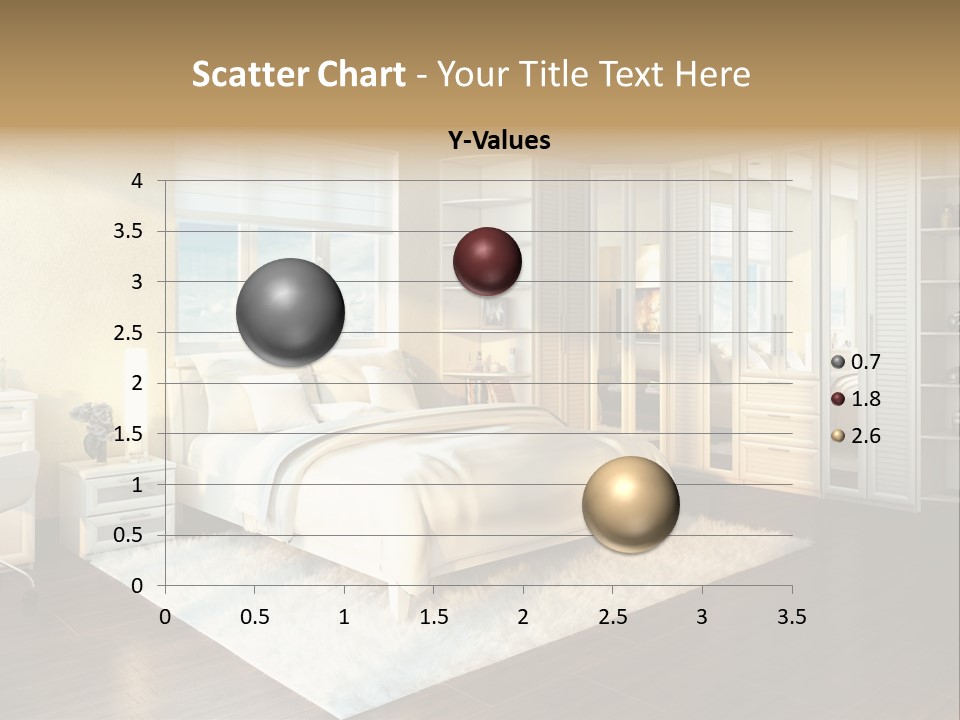 Scatter Chart - Your Title Text Here

Y-Values

4
3.5
3
2.5
2
1.5
1
0.5
0

0 0.5 1 1.5 2 2.5 3 3.5

0.7
1.8
2.6